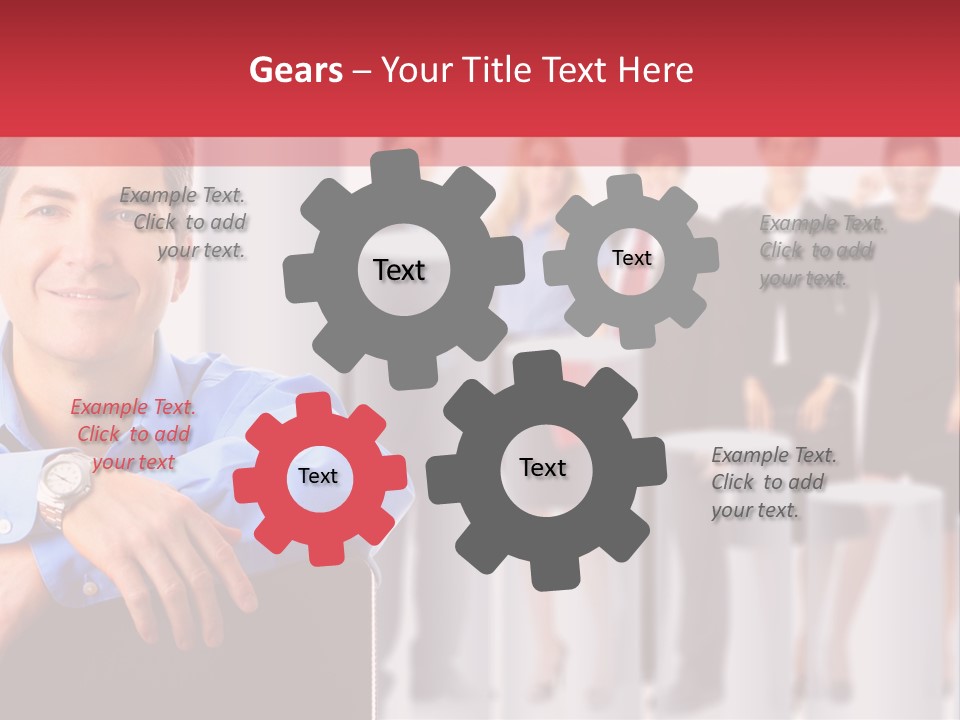 Gears – Your Title Text Here

Example Text. Click to add your text.

Text

Text

Example Text. Click to add your text.

Example Text. Click to add your text

Text

Text

Example Text. Click to add your text.